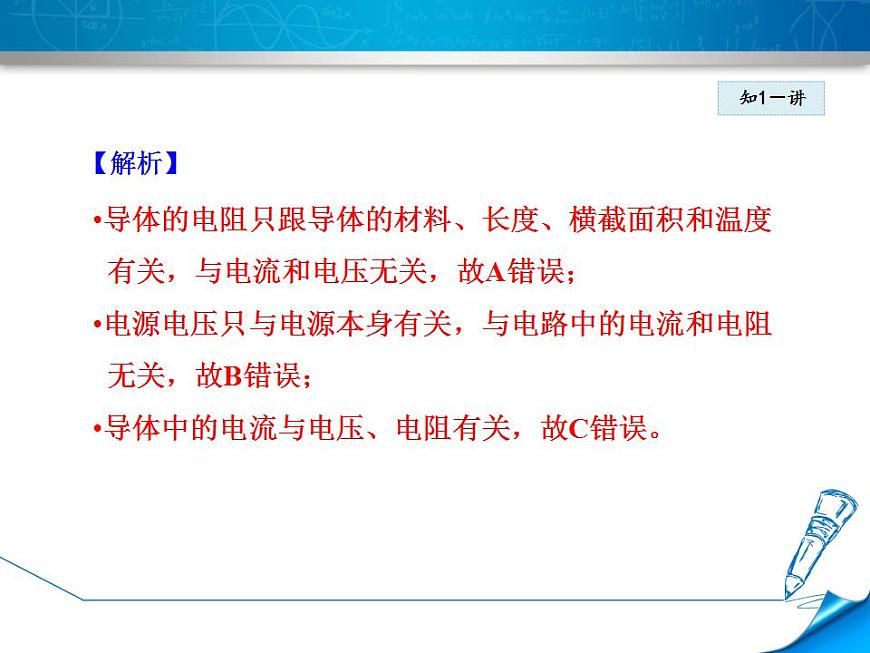 知1－讲

【解析】

•导体的电阻只跟导体的材料、长度、横截面积和温度有关，与电流和电压无关，故A错误；

•电源电压只与电源本身有关，与电路中的电流和电阻无关，故B错误；

•导体中的电流与电压、电阻有关，故C错误。